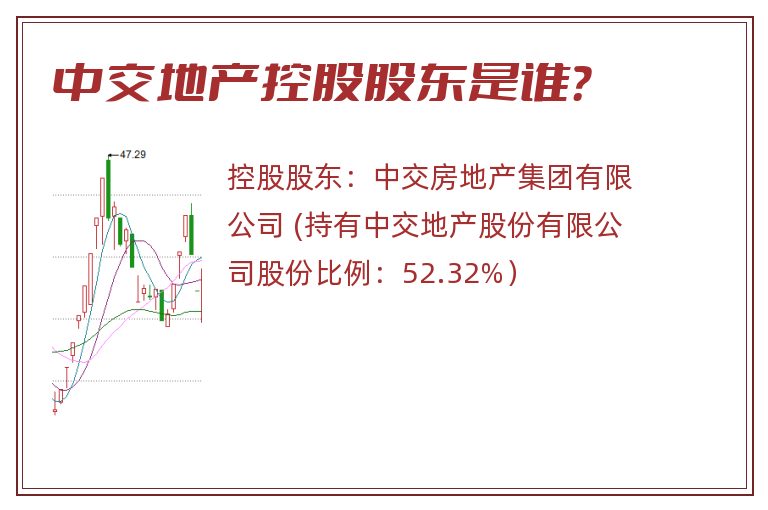 中交地产控股股东是谁?

47.29

控股股东：中交房地产集团有限公司 (持有中交地产股份有限公司股份比例：52.32%)